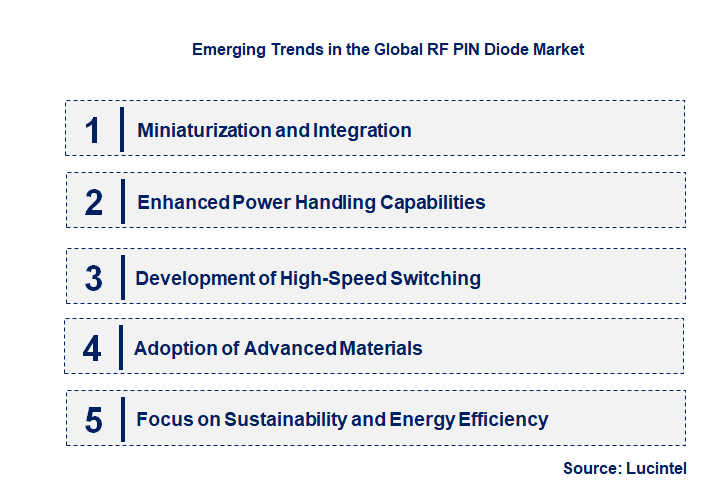 Emerging Trends in the Global RF PIN Diode Market

1 Miniaturization and Integration

2 Enhanced Power Handling Capabilities

3 Development of High-Speed Switching

4 Adoption of Advanced Materials

5 Focus on Sustainability and Energy Efficiency

Source: Lucintel